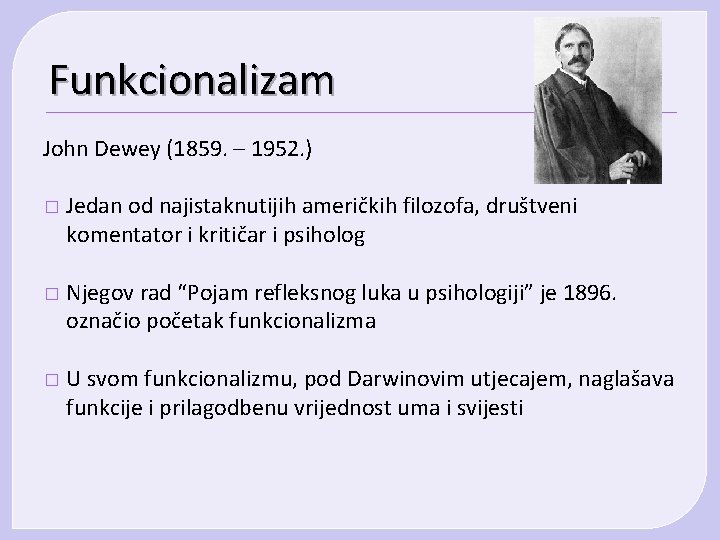 Funkcionalizam

John Dewey (1859. – 1952.)

□ Jedan od najistaknutijih američkih filozofa, društveni komentator i kritičar i psiholog

□ Njegov rad “Pojam refleksnog luka u psihologiji” je 1896. označio početak funkcionalizma

□ U svom funkcionalizmu, pod Darwinovim utjecajem, naglašava funkcije i prilagodbenu vrijednost uma i svijesti